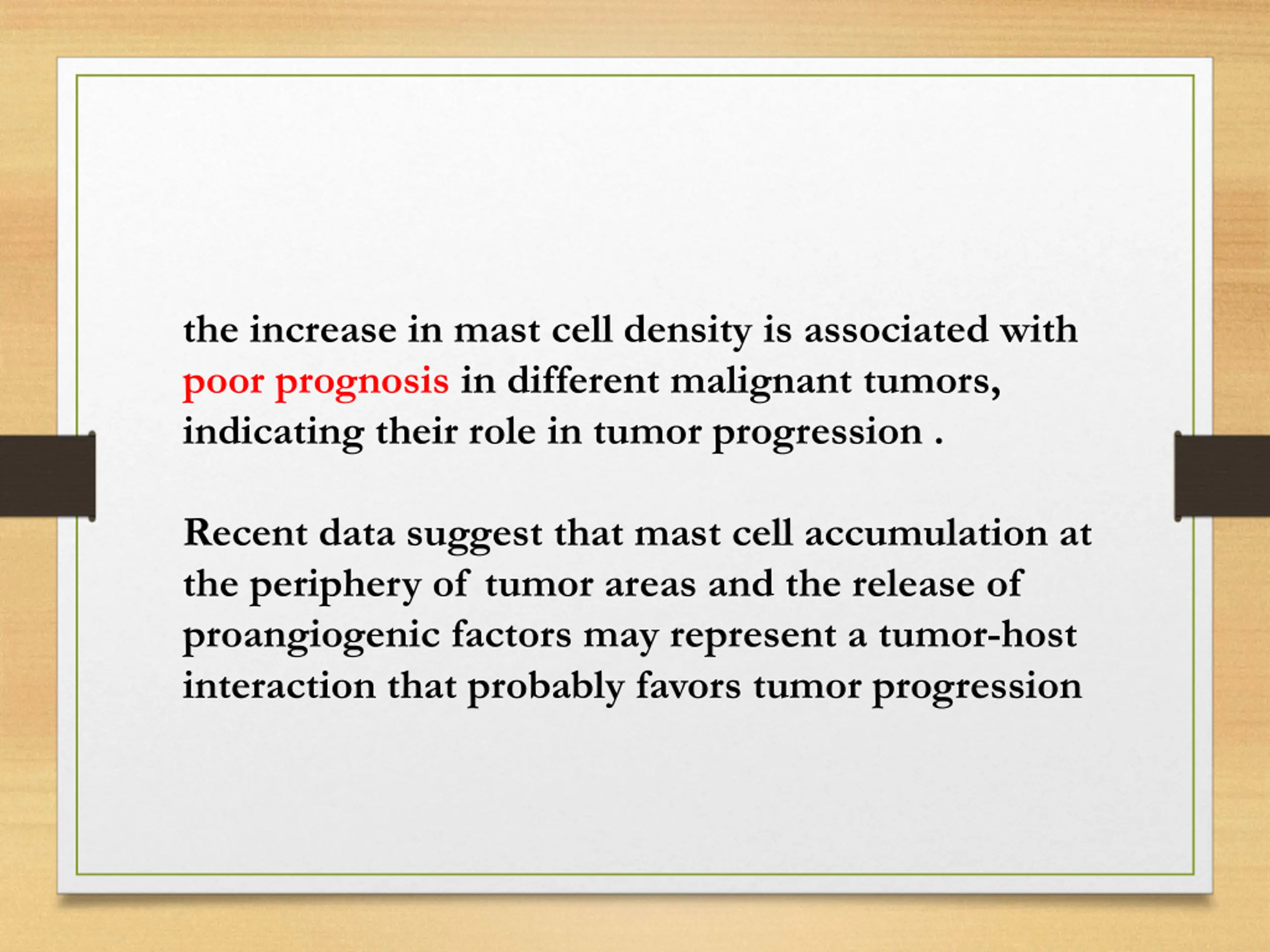 the increase in mast cell density is associated with poor prognosis in different malignant tumors, indicating their role in tumor progression .

Recent data suggest that mast cell accumulation at the periphery of tumor areas and the release of proangiogenic factors may represent a tumor-host interaction that probably favors tumor progression